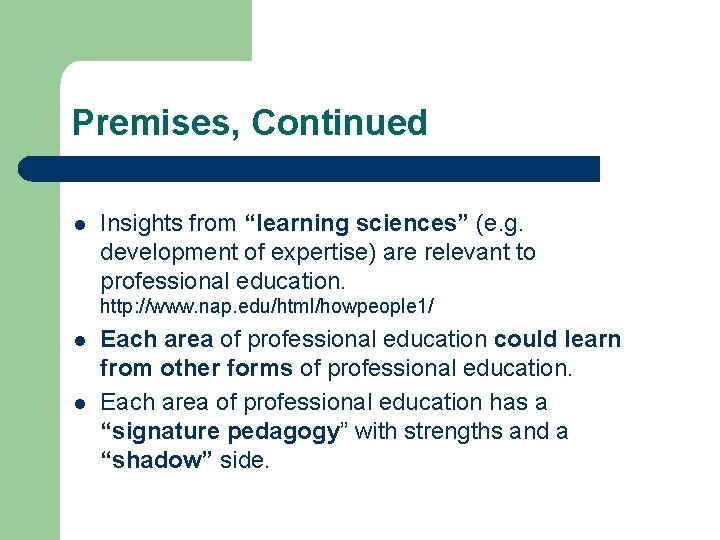 Premises, Continued

• Insights from "learning sciences" (e.g. development of expertise) are relevant to professional education. http://www.nap.edu/html/howpeople1/

• Each area of professional education could learn from other forms of professional education.

• Each area of professional education has a "signature pedagogy" with strengths and a "shadow" side.